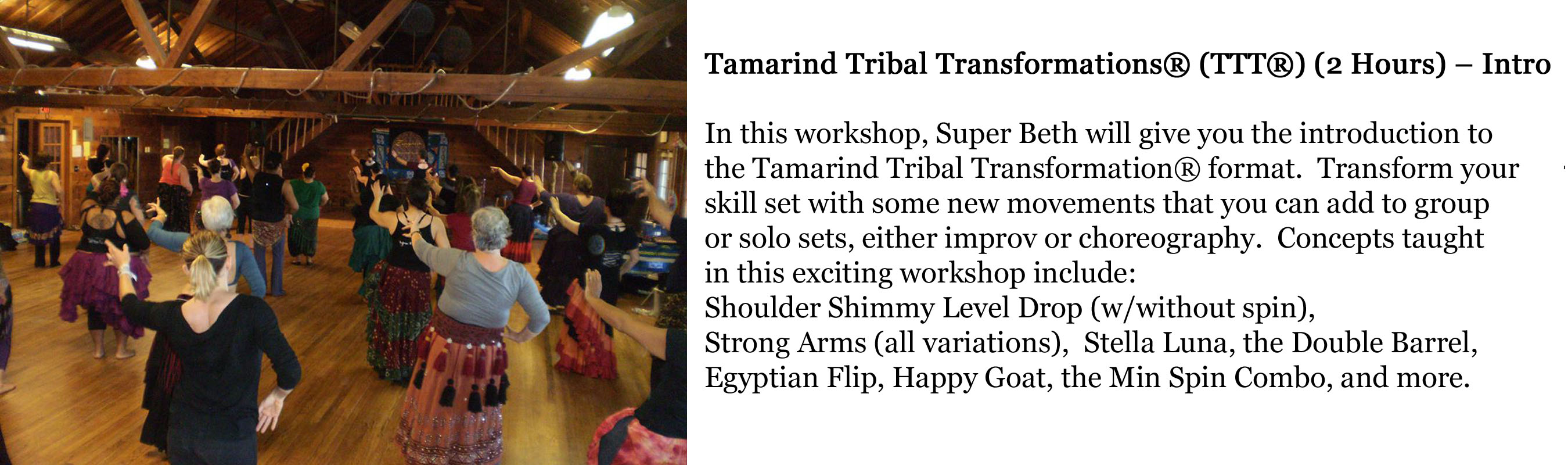 Tamarind Tribal Transformations® (TTT®) (2 Hours) – Intro

In this workshop, Super Beth will give you the introduction to the Tamarind Tribal Transformation® format. Transform your skill set with some new movements that you can add to group or solo sets, either improv or choreography. Concepts taught in this exciting workshop include:
Shoulder Shimmy Level Drop (w/without spin),
Strong Arms (all variations), Stella Luna, the Double Barrel,
Egyptian Flip, Happy Goat, the Min Spin Combo, and more.